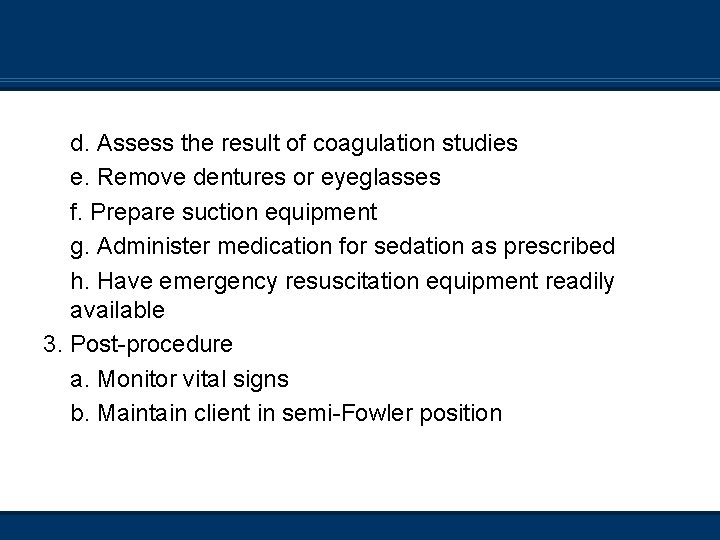 d. Assess the result of coagulation studies

e. Remove dentures or eyeglasses

f. Prepare suction equipment

g. Administer medication for sedation as prescribed

h. Have emergency resuscitation equipment readily available

3. Post-procedure

a. Monitor vital signs

b. Maintain client in semi-Fowler position